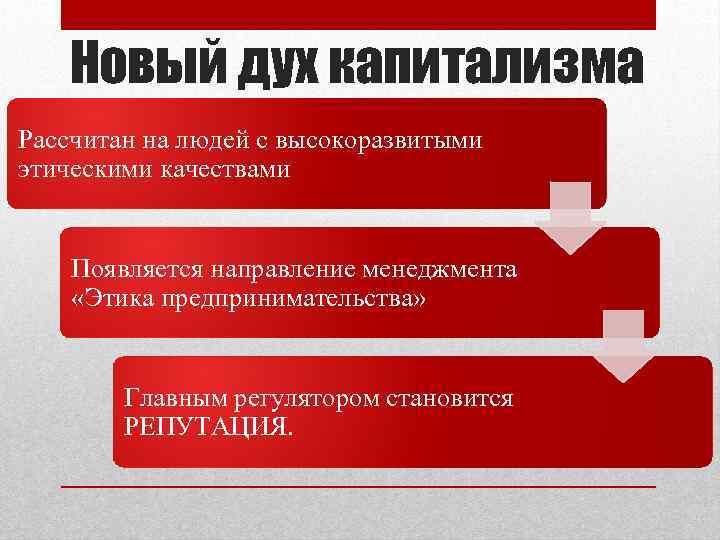 Новый дух капитализма

Рассчитан на людей с высокоразвитыми этическими качествами

Появляется направление менеджмента «Этика предпринимательства»

Главным регулятором становится РЕПУТАЦИЯ.